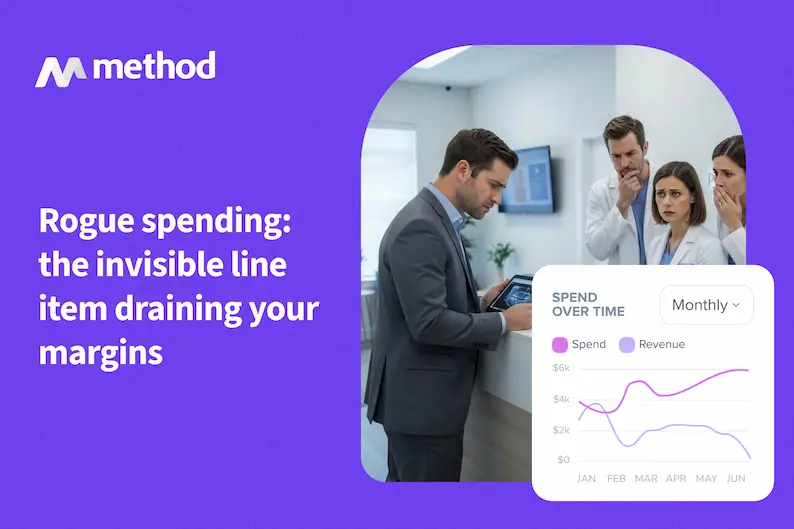 method

Rogue spending: the invisible line item draining your margins

SPEND OVER TIME

Monthly

Spend Revenue

\$6k
\$4k
\$2k
\$0

JAN FEB MAR APR MAY JUN